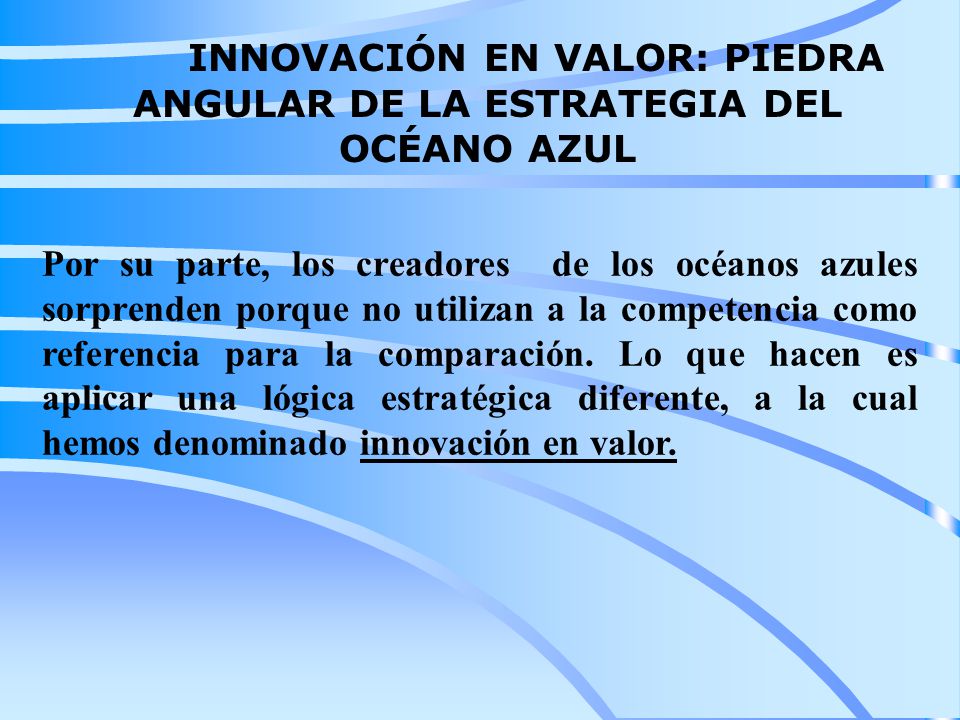 INNOVACIÓN EN VALOR: PIEDRA ANGULAR DE LA ESTRATEGIA DEL OCÉANO AZUL

Por su parte, los creadores de los océanos azules sorprenden porque no utilizan a la competencia como referencia para la comparación. Lo que hacen es aplicar una lógica estratégica diferente, a la cual hemos denominado innovación en valor.